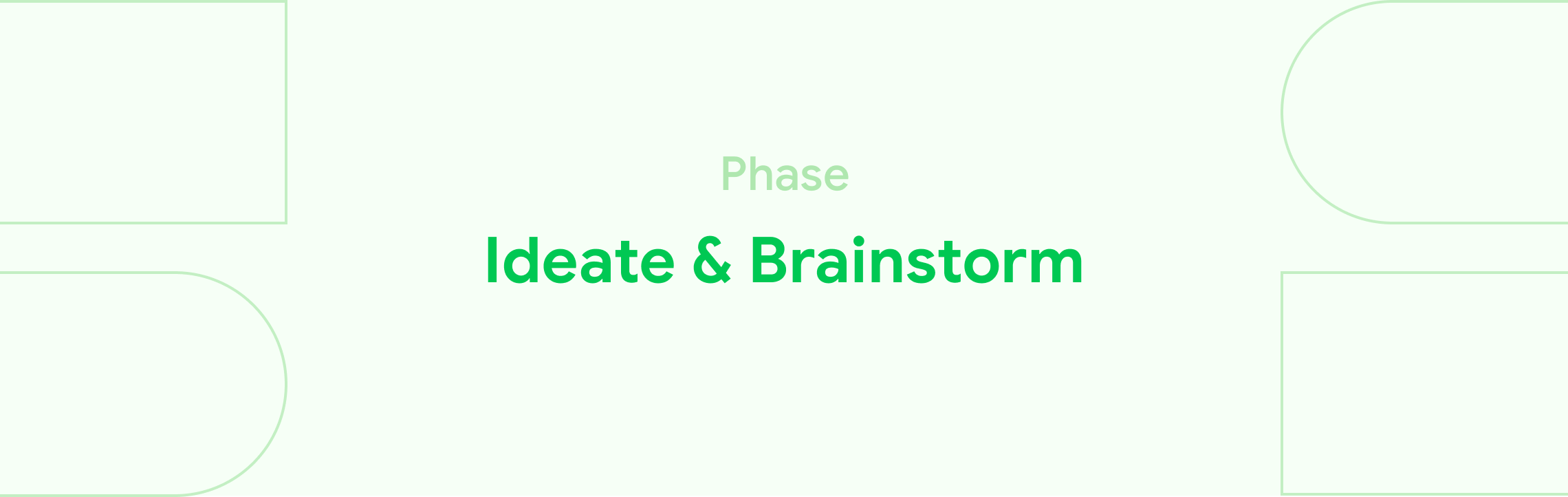 Phase

Ideate & Brainstorm